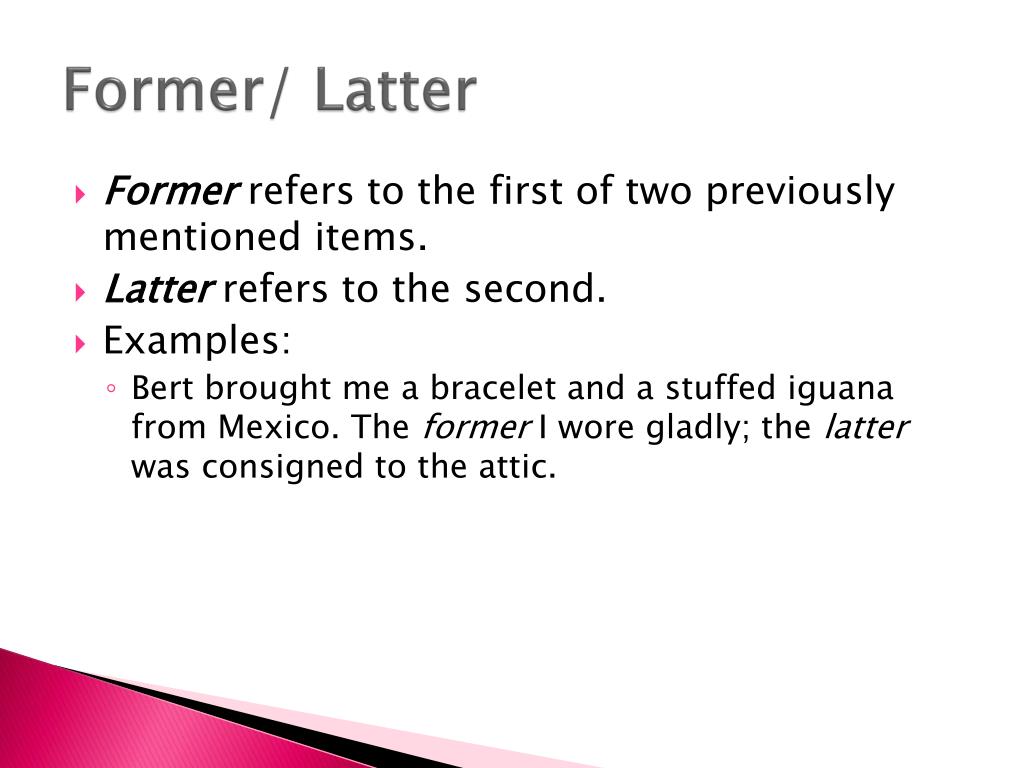 Former/ Latter

Former refers to the first of two previously mentioned items.

Latter refers to the second.

Examples:

Bert brought me a bracelet and a stuffed iguana from Mexico. The former I wore gladly; the latter was consigned to the attic.